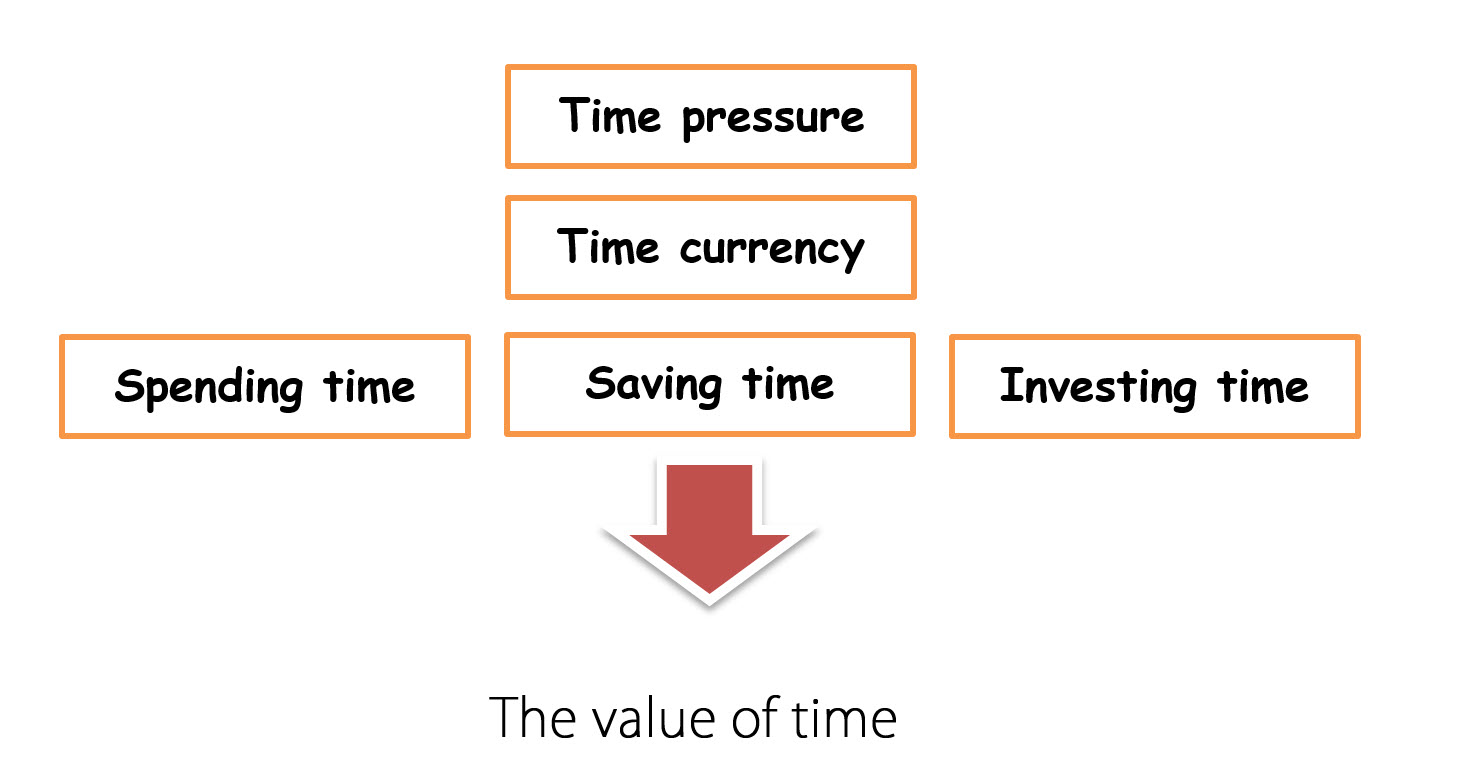 Time pressure

Time currency

Spending time

Saving time

Investing time

The value of time